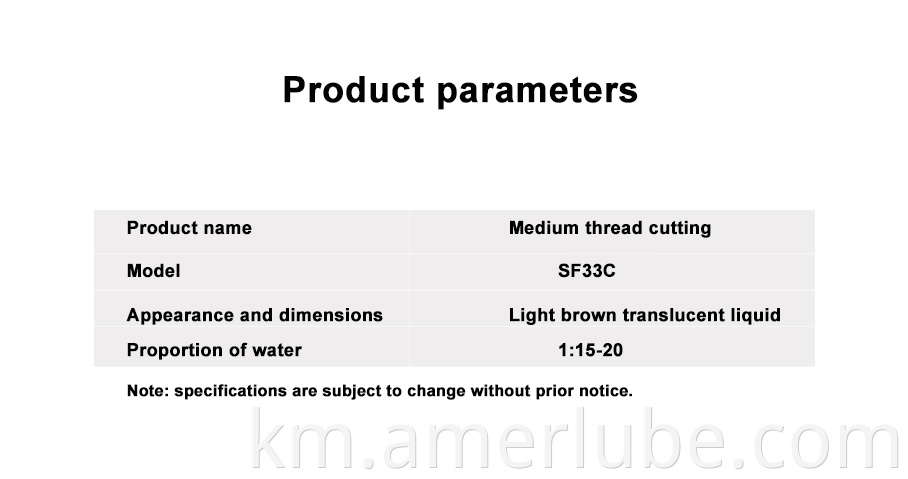 Product parameters

| Product name | Medium thread cutting |
|---|---|
| Model | SF33C |
| Appearance and dimensions | Light brown translucent liquid |
| Proportion of water | 1:15-20 |

Note: specifications are subject to change without prior notice.

km.amerlube.com